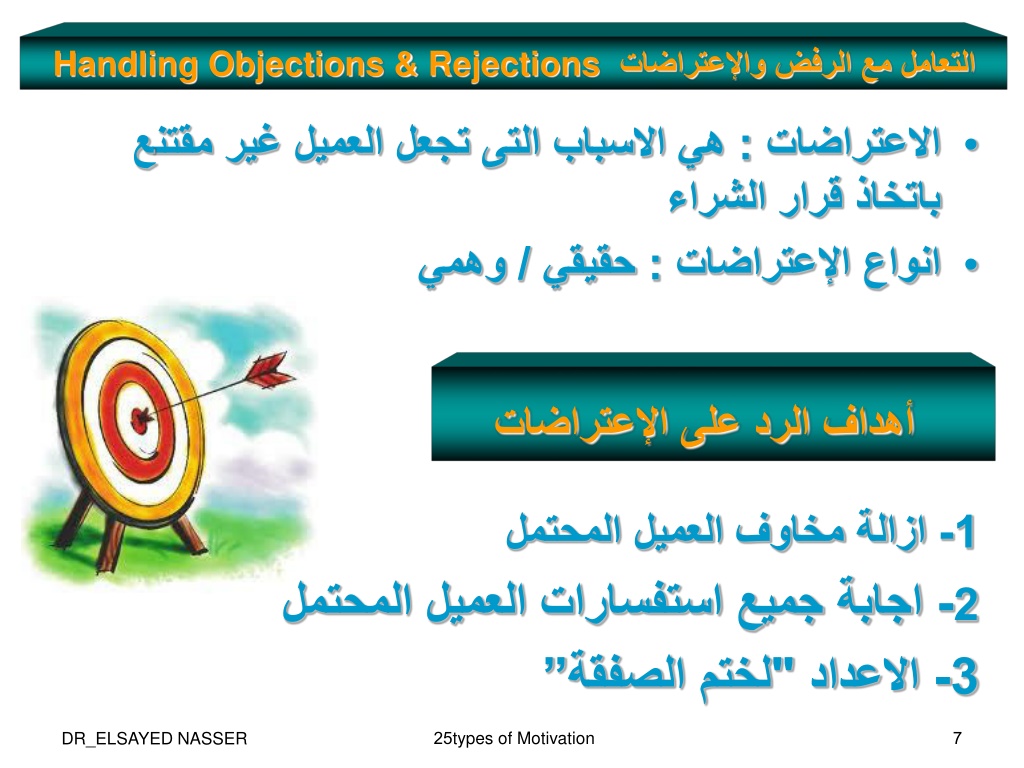 Handling Objections & Rejections التعامل مع الرفض والإعتراضات

• الاعتراضات : هي الاسباب التى تجعل العميل غير مقتنع باتخاذ قرار الشراء

• انواع الإعتراضات : حقيقي / وهمي

أهداف الرد على الإعتراضات

1- ازالة مخاوف العميل المحتمل

2- اجابة جميع استفسارات العميل المحتمل

3- الاعداد "لختم الصفقة"

DR_ELSAYED NASSER

25types of Motivation

7